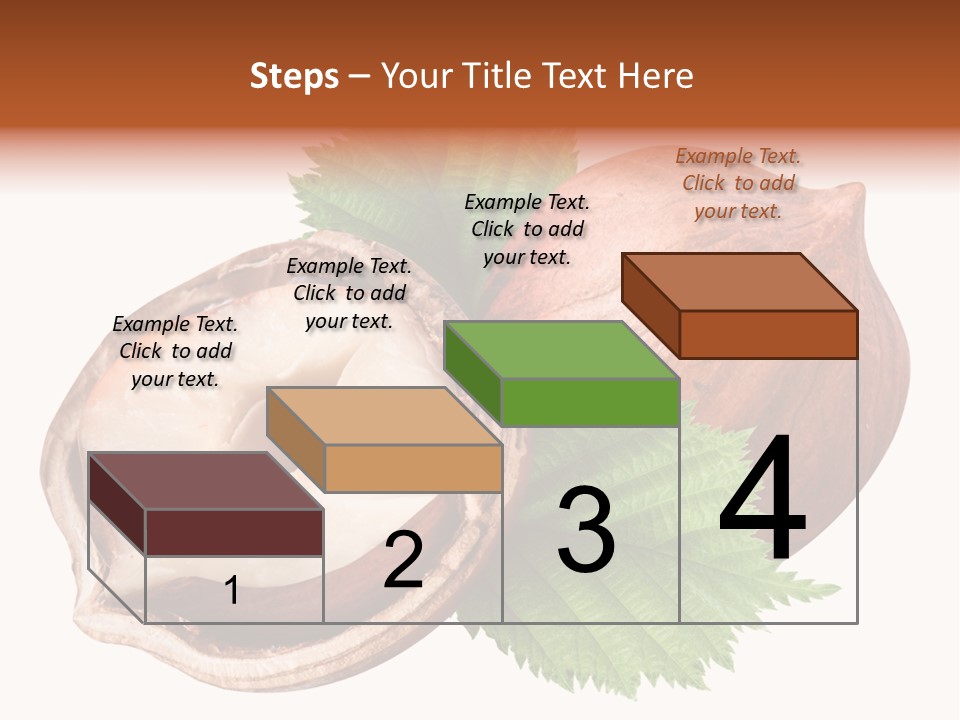 Steps – Your Title Text Here

Example Text. Click to add your text.

Example Text. Click to add your text.

Example Text. Click to add your text.

Example Text. Click to add your text.

1

2

3

4